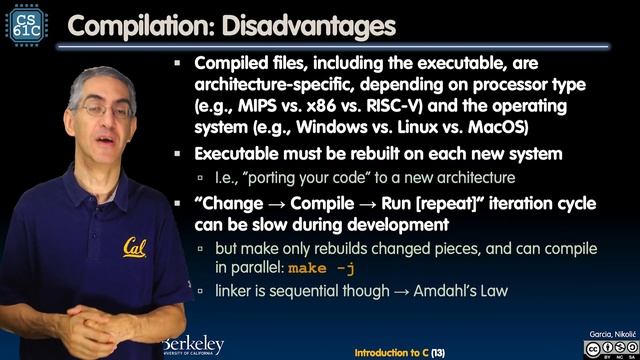 CS 61C

Compilation: Disadvantages

▪ Compiled files, including the executable, are architecture-specific, depending on processor type (e.g., MIPS vs. x86 vs. RISC-V) and the operating system (e.g., Windows vs. Linux vs. MacOS)

▪ Executable must be rebuilt on each new system

▫ I.e., "porting your code" to a new architecture

▪ "Change → Compile → Run [repeat]" iteration cycle can be slow during development

▫ but make only rebuilds changed pieces, and can compile in parallel: make -j

▫ linker is sequential though → Amdahl's Law

Cal

Berkeley
UNIVERSITY OF CALIFORNIA

Introduction to C (13)

Garcia, Nikolić

BY NC SA